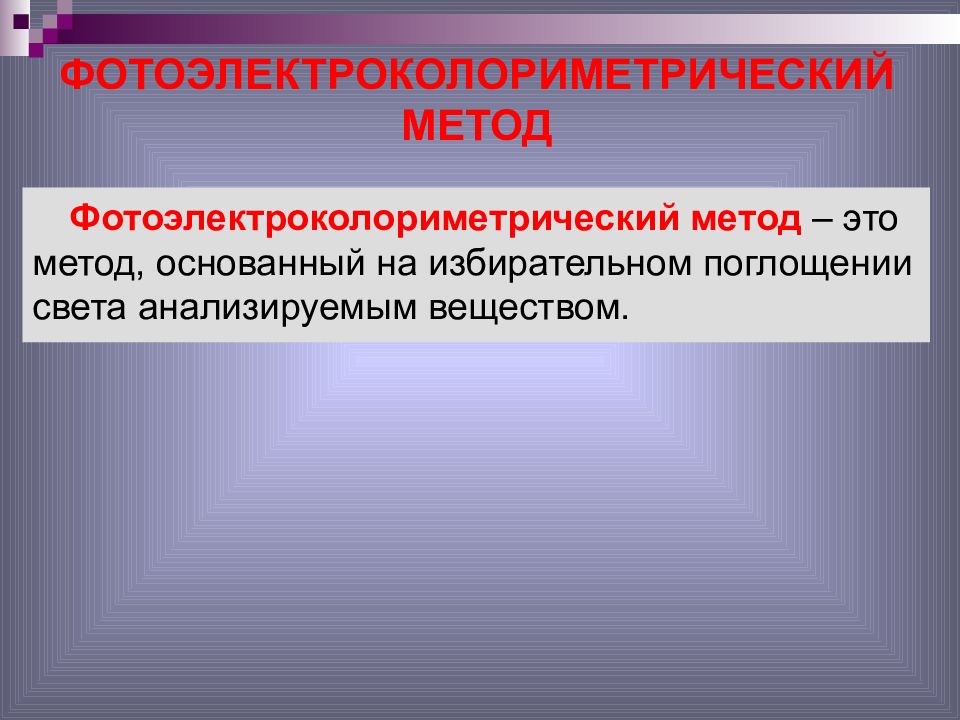 ФОТОЭЛЕКТРОКОЛОРИМЕТРИЧЕСКИЙ МЕТОД

Фотоэлектроколориметрический метод – это метод, основанный на избирательном поглощении света анализируемым веществом.